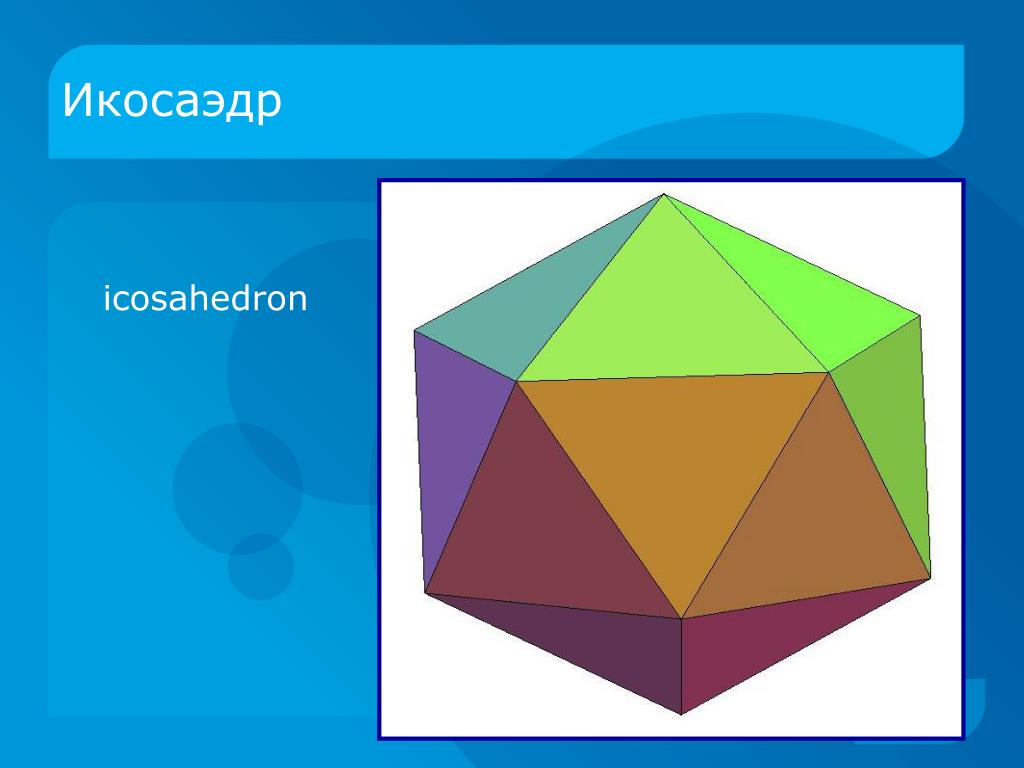 Икосаэдр

icosahedron